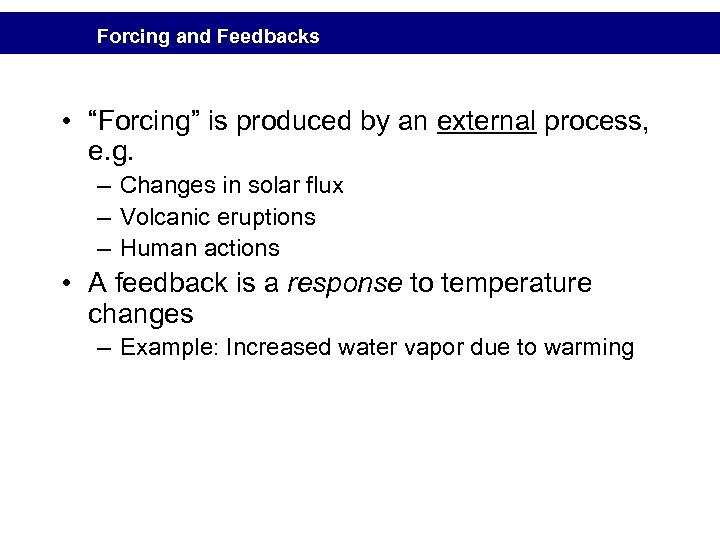 Forcing and Feedbacks

• “Forcing” is produced by an external process, e.g.
– Changes in solar flux
– Volcanic eruptions
– Human actions
• A feedback is a response to temperature changes
– Example: Increased water vapor due to warming